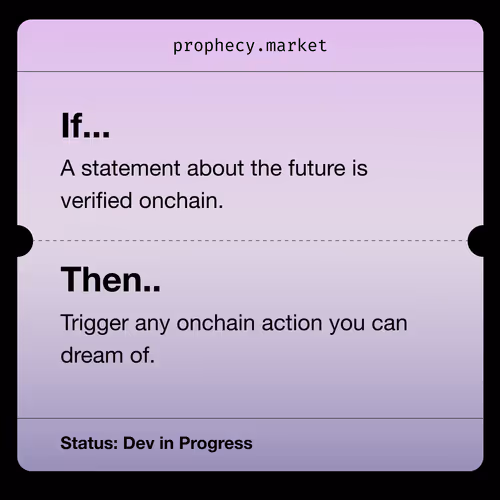 prophecy.market

If...

A statement about the future is verified onchain.

Then..

Trigger any onchain action you can dream of.

Status: Dev in Progress